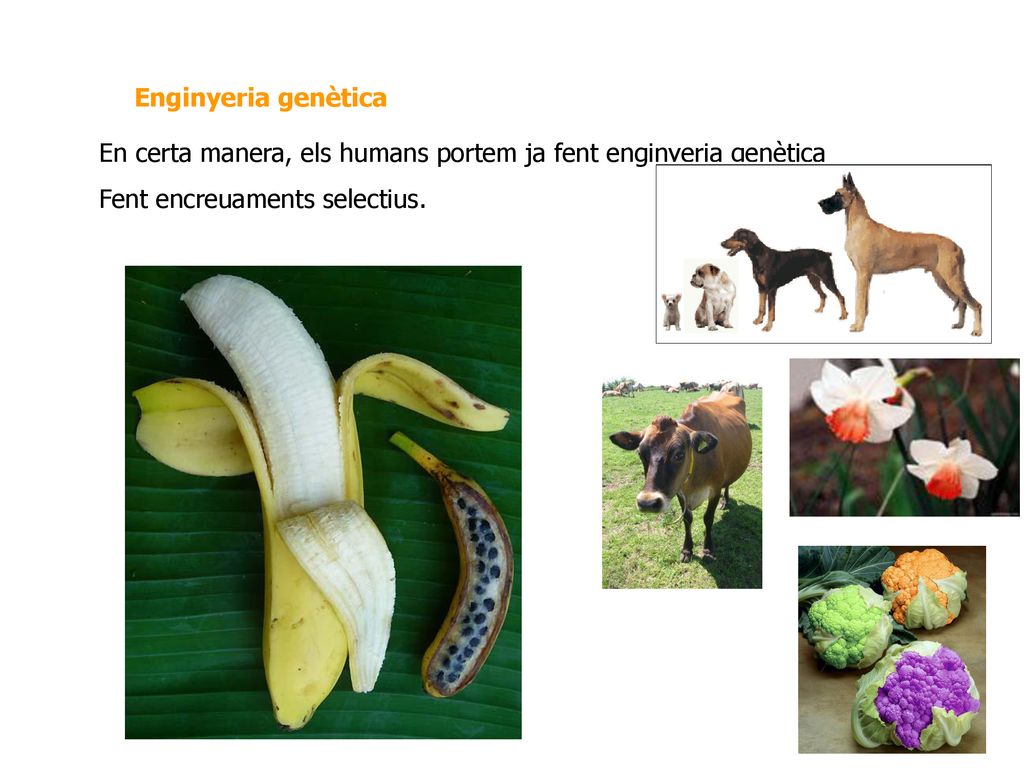 Enginyeria genètica

En certa manera, els humans portem ja fent enginyeria genètica

Fent encreuaments selectius.